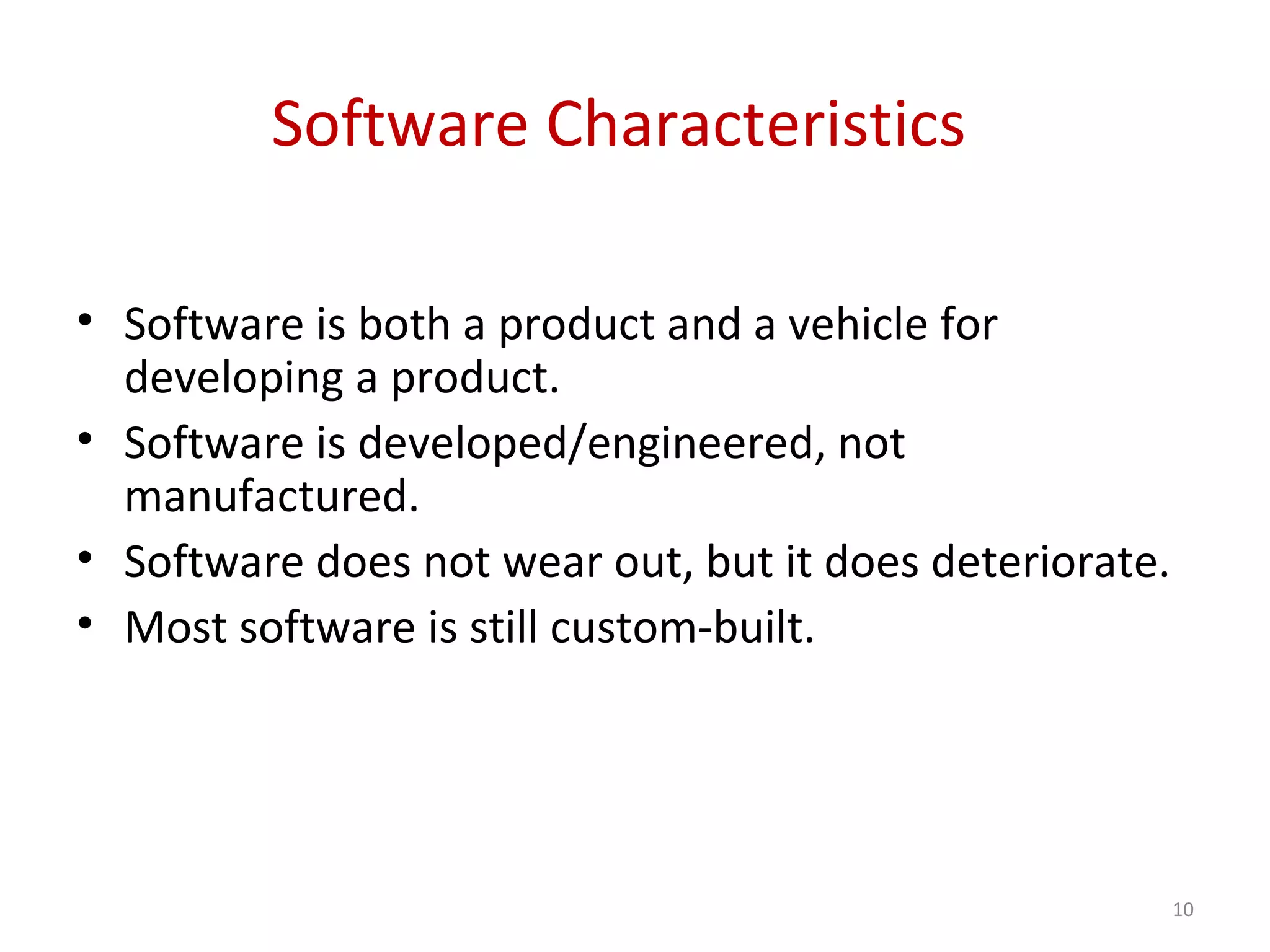 Software Characteristics

• Software is both a product and a vehicle for developing a product.
• Software is developed/engineered, not manufactured.
• Software does not wear out, but it does deteriorate.
• Most software is still custom-built.

10